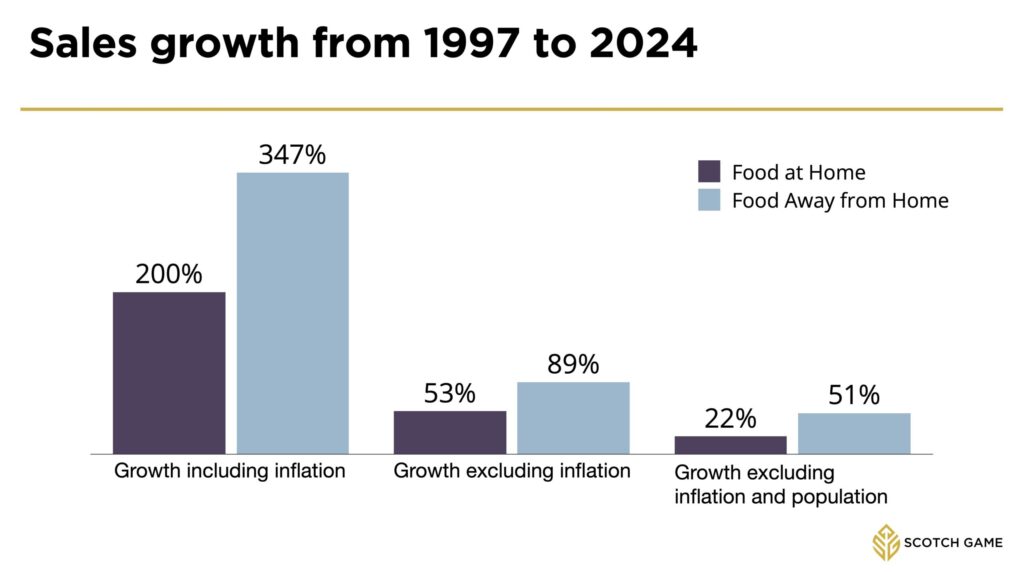 Sales growth from 1997 to 2024

Food at Home
Food Away from Home

200%
347%
Growth including inflation

53%
89%
Growth excluding inflation

22%
51%
Growth excluding inflation and population

SCOTCH GAME